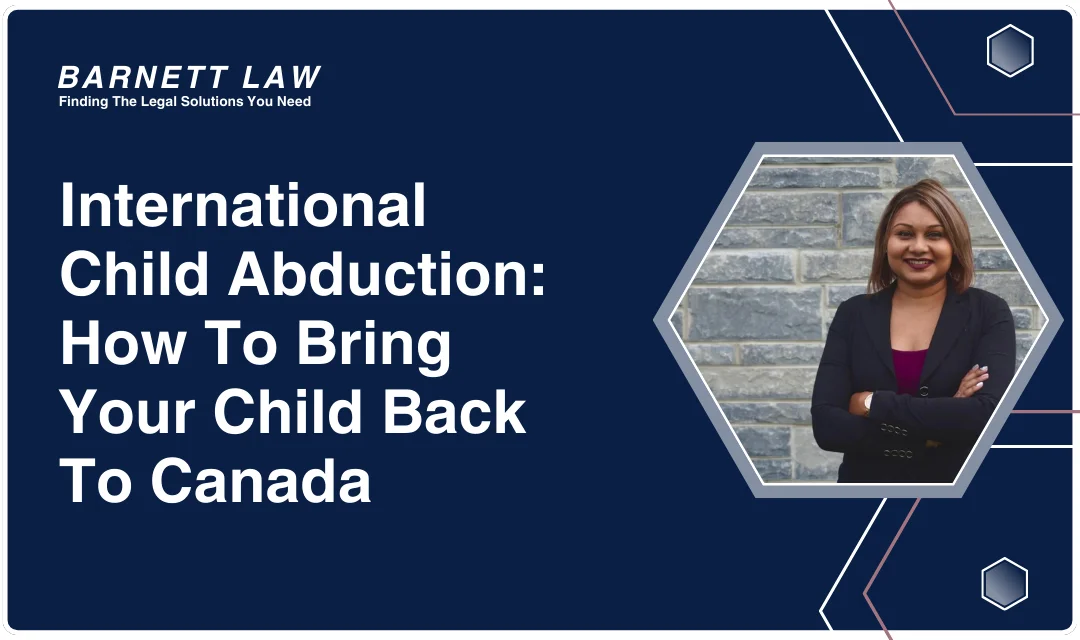 BARNETT LAW
Finding The Legal Solutions You Need

International Child Abduction: How To Bring Your Child Back To Canada